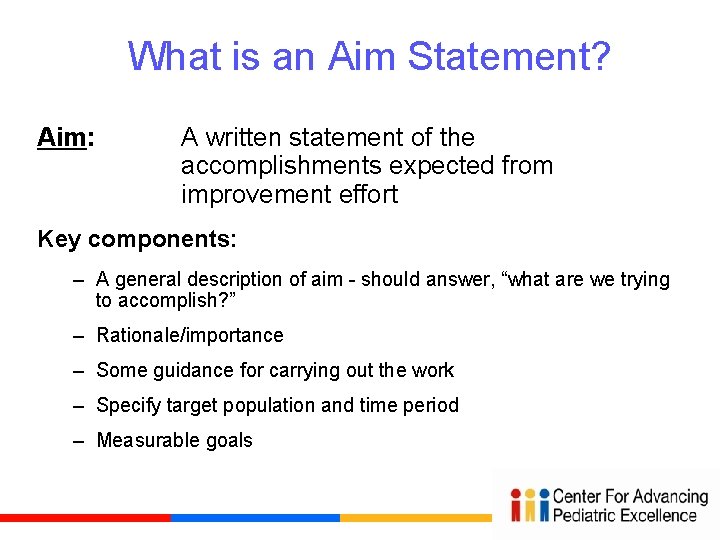 What is an Aim Statement?

Aim: A written statement of the accomplishments expected from improvement effort

Key components:

– A general description of aim - should answer, “what are we trying to accomplish?”

– Rationale/importance

– Some guidance for carrying out the work

– Specify target population and time period

– Measurable goals

Center For Advancing Pediatric Excellence